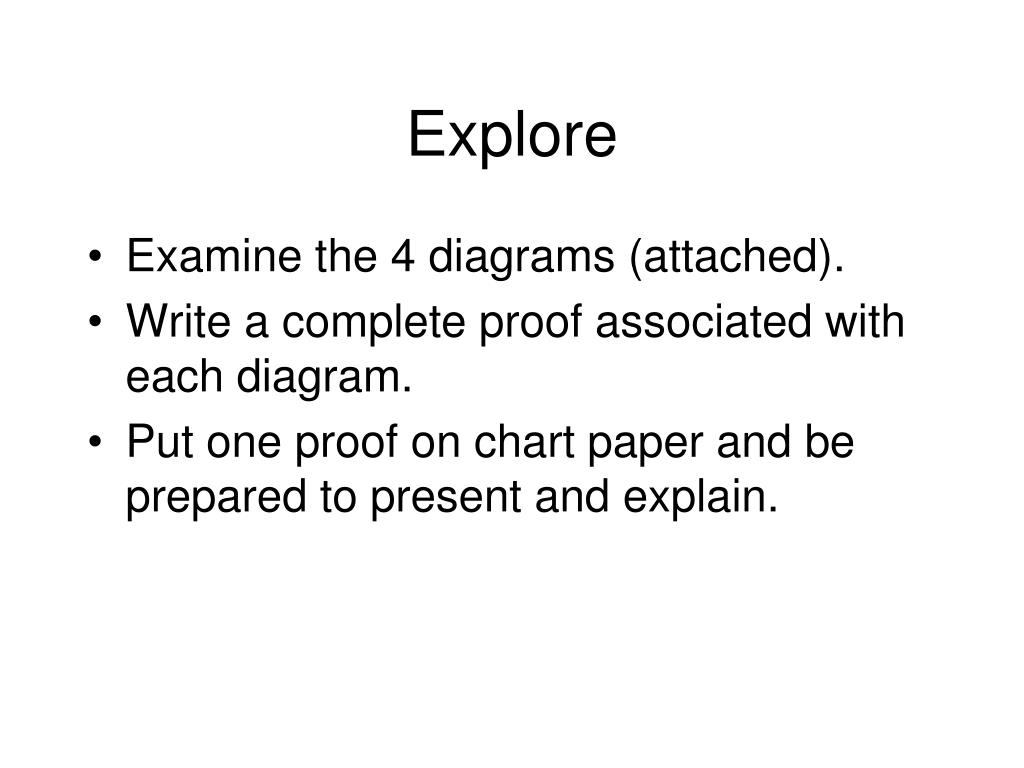 Explore

• Examine the 4 diagrams (attached).
• Write a complete proof associated with each diagram.
• Put one proof on chart paper and be prepared to present and explain.